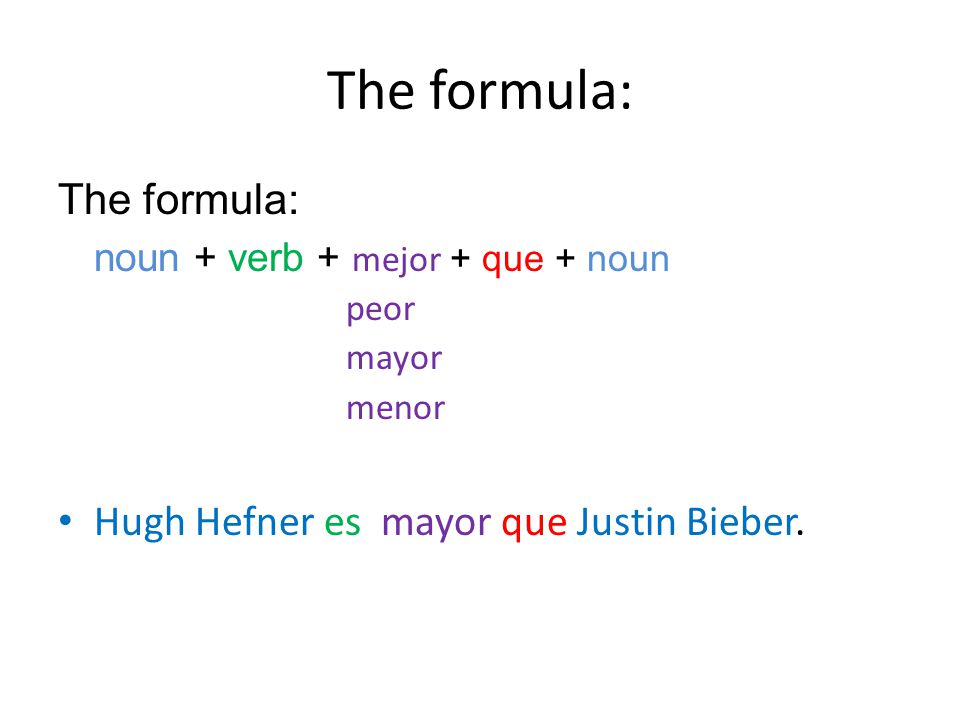 The formula:

The formula:
noun + verb + mejor + que + noun
peor
mayor
menor

• Hugh Hefner es mayor que Justin Bieber.